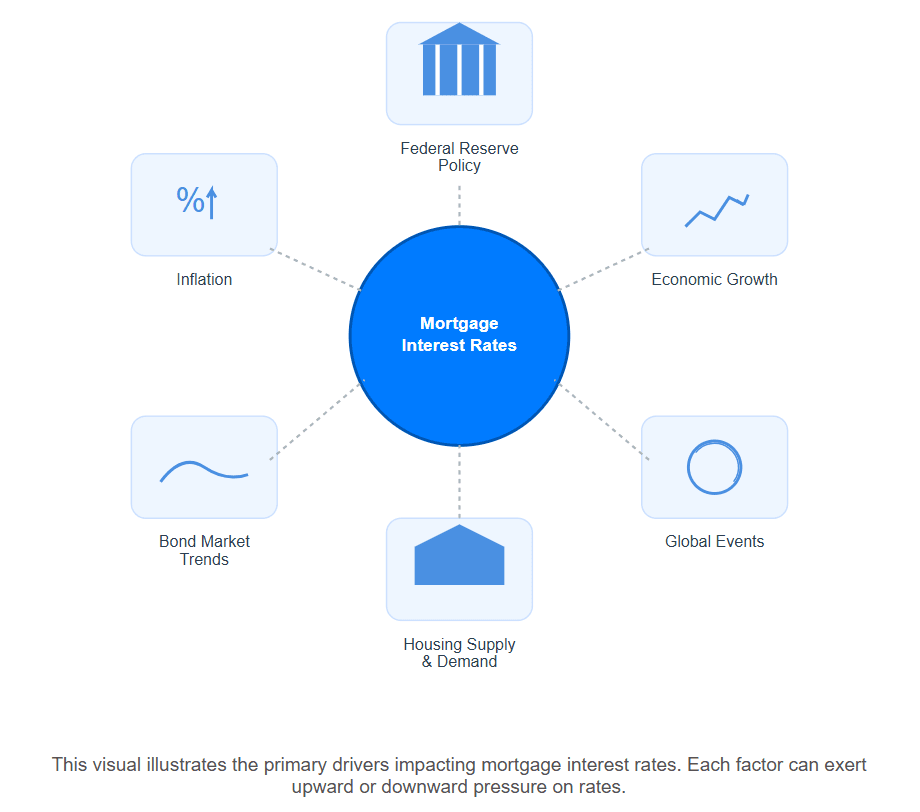 Federal Reserve Policy

%

Inflation

Economic Growth

Mortgage Interest Rates

Bond Market Trends

Global Events

Housing Supply & Demand

This visual illustrates the primary drivers impacting mortgage interest rates. Each factor can exert upward or downward pressure on rates.